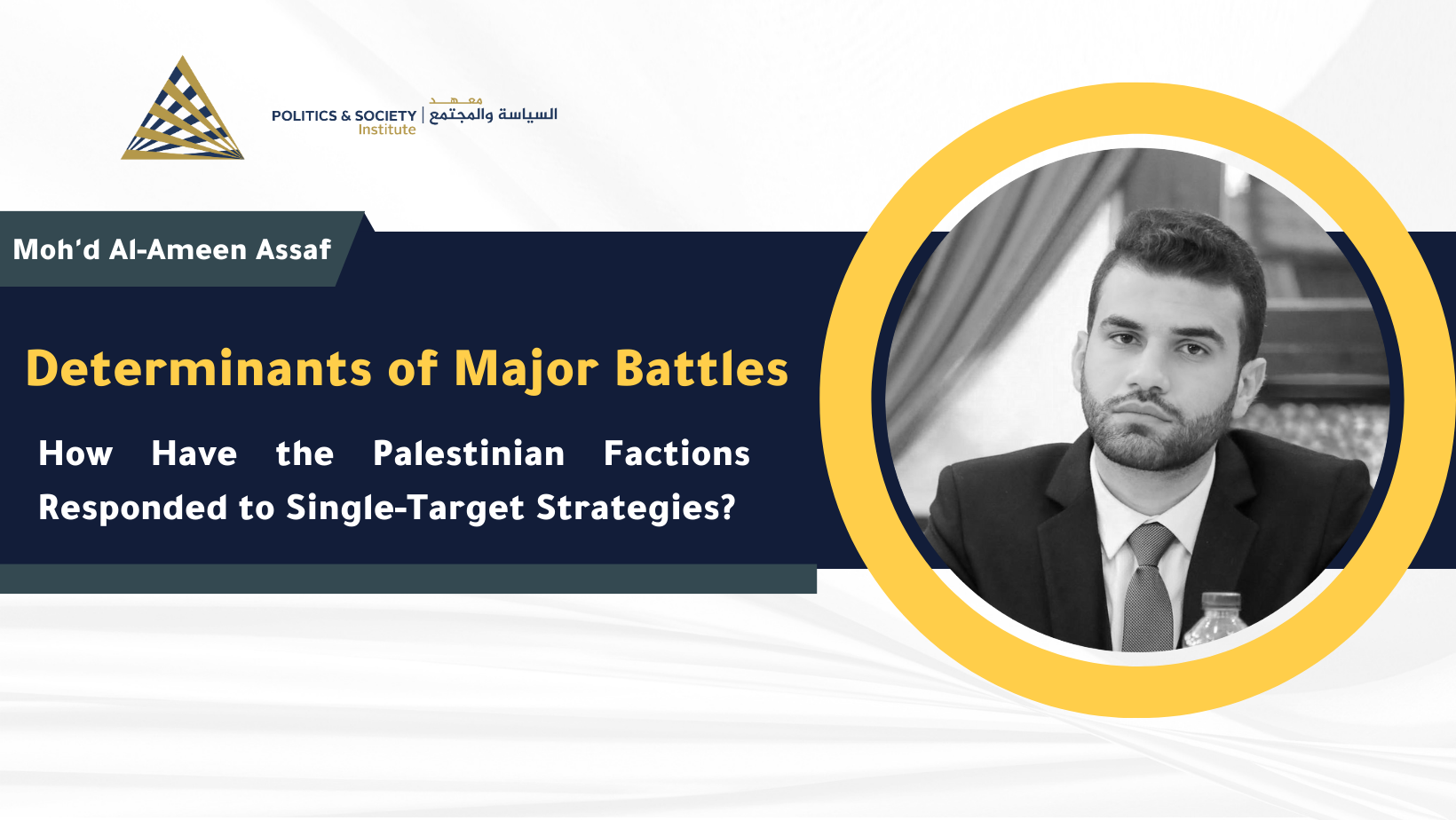 POLITICS & SOCIETY Institute | معهد السياسة والمجتمع

Moh'd Al-Ameen Assaf

Determinants of Major Battles

How Have the Palestinian Factions Responded to Single-Target Strategies?